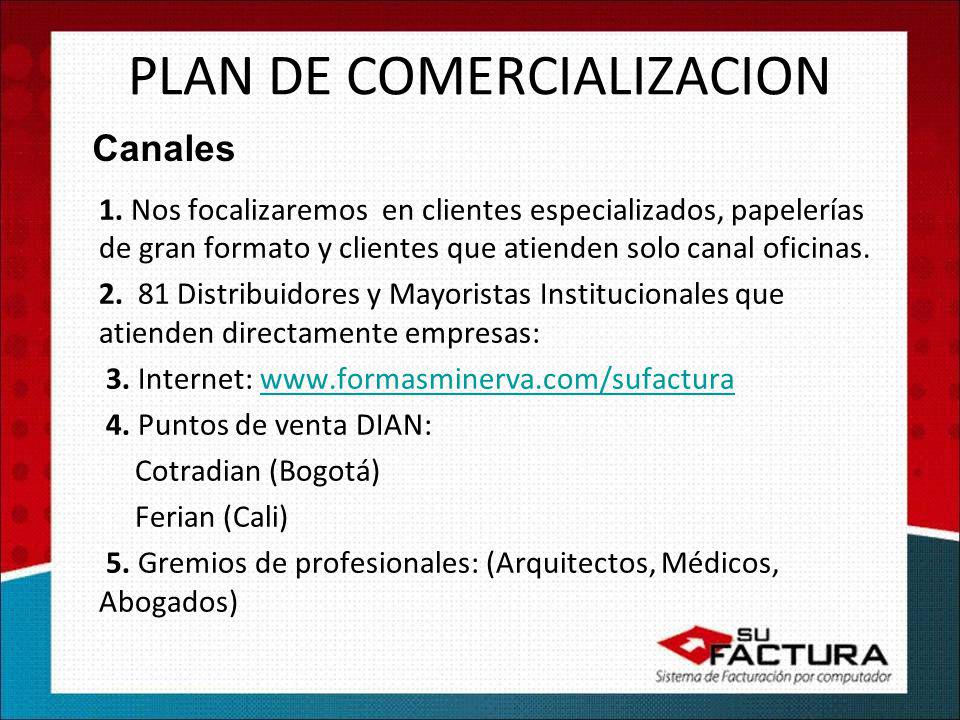 PLAN DE COMERCIALIZACION

Canales

1. Nos focalizaremos en clientes especializados, papelerías de gran formato y clientes que atienden solo canal oficinas.

2. 81 Distribuidores y Mayoristas Institucionales que atienden directamente empresas:

3. Internet: www.formasminerva.com/sufactura

4. Puntos de venta DIAN:

Cotradian (Bogotá)

Ferian (Cali)

5. Gremios de profesionales: (Arquitectos, Médicos, Abogados)

SU FACTURA
Sistema de Facturación por computador